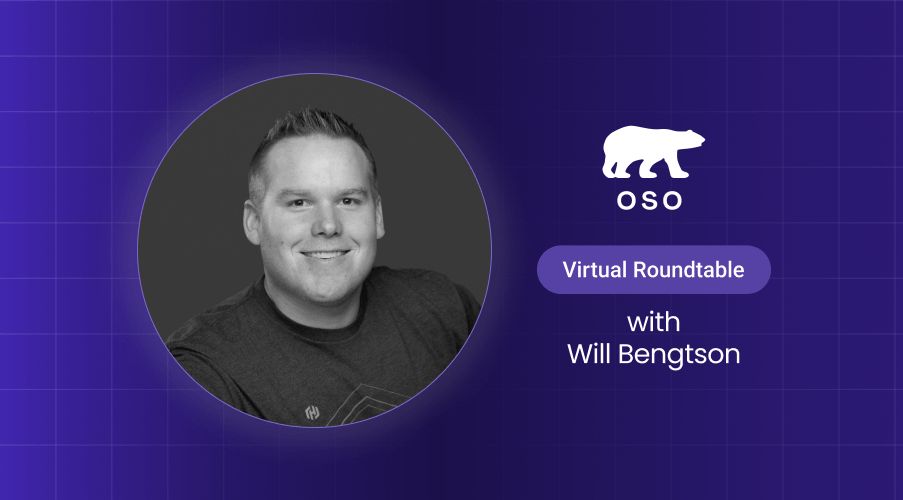 OSO

Virtual Roundtable

with
Will Bengtson